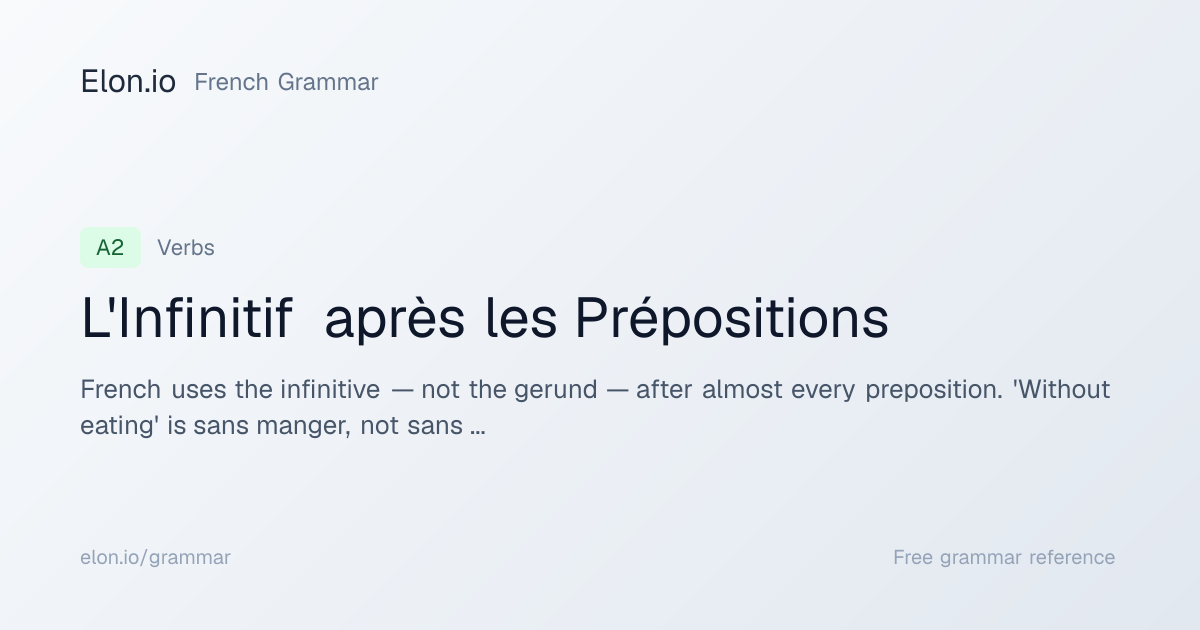 Elon.io French Grammar

A2 Verbs

L'Infinitif après les Prépositions

French uses the infinitive — not the gerund — after almost every preposition. 'Without eating' is sans manger, not sans …

elon.io/grammar

Free grammar reference